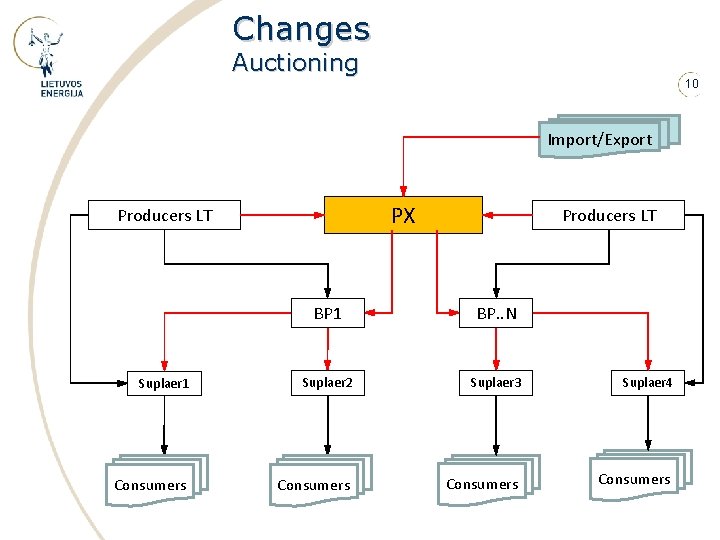 LIETUVOS ENERGIJA

Changes
Auctioning

10

Import/Export

Producers LT

PX

Producers LT

BP1

BP..N

Suplaer1

Suplaer2

Suplaer3

Suplaer4

Consumers

Consumers

Consumers

Consumers